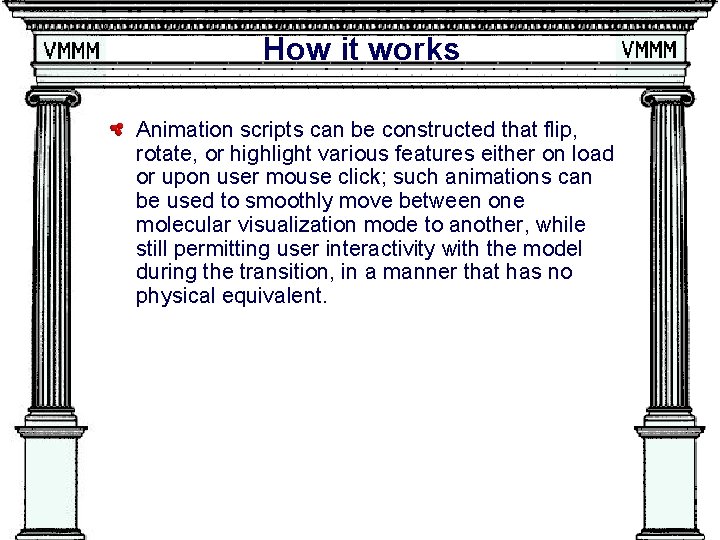 VMMM How it works VMMM

Animation scripts can be constructed that flip, rotate, or highlight various features either on load or upon user mouse click; such animations can be used to smoothly move between one molecular visualization mode to another, while still permitting user interactivity with the model during the transition, in a manner that has no physical equivalent.